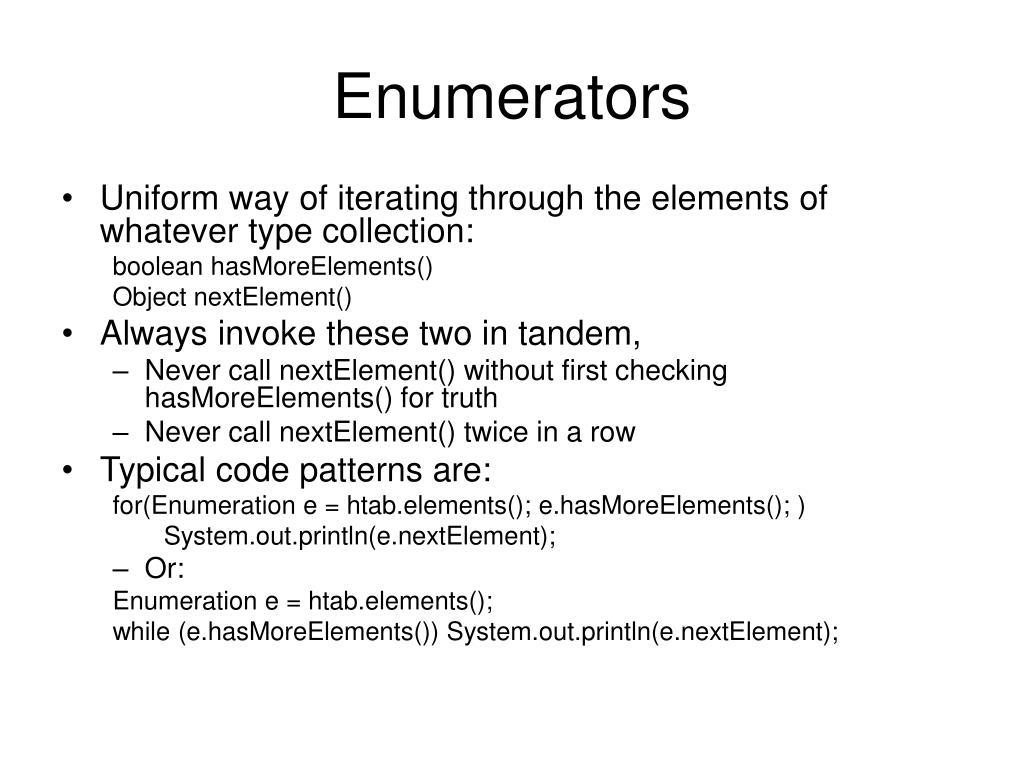 Enumerators

• Uniform way of iterating through the elements of whatever type collection:
boolean hasMoreElements()
Object nextElement()
• Always invoke these two in tandem,
– Never call nextElement() without first checking hasMoreElements() for truth
– Never call nextElement() twice in a row
• Typical code patterns are:
for(Enumeration e = htab.elements(); e.hasMoreElements(); )
System.out.println(e.nextElement);
– Or:
Enumeration e = htab.elements();
while (e.hasMoreElements()) System.out.println(e.nextElement);